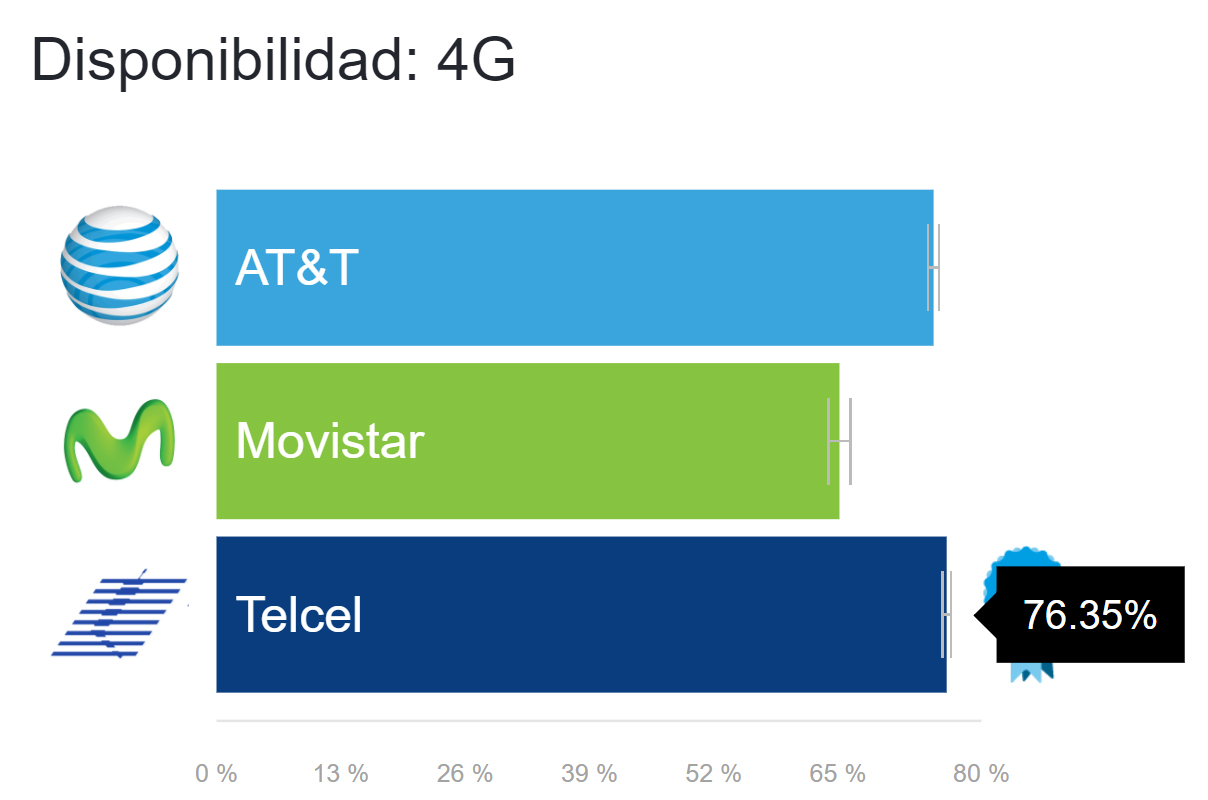 Disponibilidad: 4G

AT&T

Movistar

Telcel

76.35%

0 % 13 % 26 % 39 % 52 % 65 % 80 %